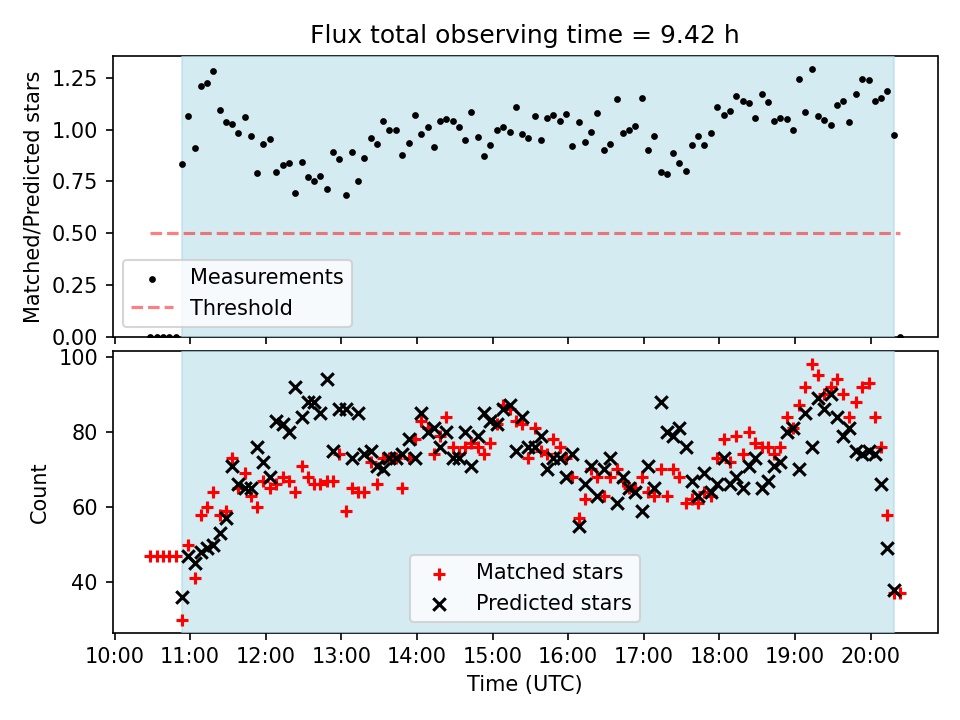 Flux total observing time = 9.42 h

Matched/Predicted stars

1.25
1.00
0.75
0.50
0.25
0.00

Measurements
Threshold

Count

100
80
60
40

Matched stars
Predicted stars

10:00 11:00 12:00 13:00 14:00 15:00 16:00 17:00 18:00 19:00 20:00

Time (UTC)